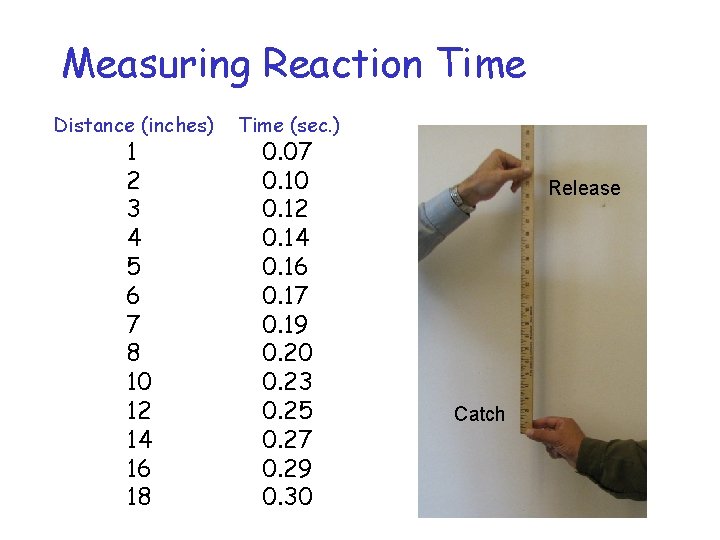 Measuring Reaction Time

| Distance (inches) | Time (sec.) |
|---|---|
| 1 | 0.07 |
| 2 | 0.10 |
| 3 | 0.12 |
| 4 | 0.14 |
| 5 | 0.16 |
| 6 | 0.17 |
| 7 | 0.19 |
| 8 | 0.20 |
| 10 | 0.23 |
| 12 | 0.25 |
| 14 | 0.27 |
| 16 | 0.29 |
| 18 | 0.30 |

Release

Catch